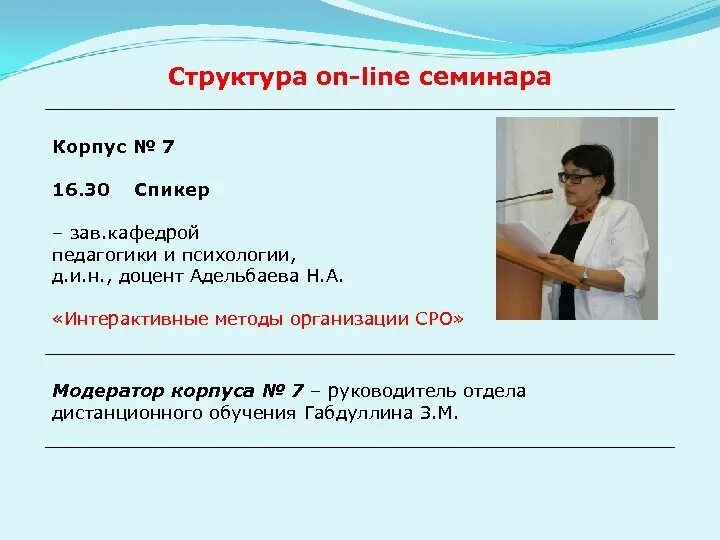 Структура on-line семинара

Корпус № 7

16.30 Спикер

– зав.кафедрой педагогики и психологии, д.и.н., доцент Адельбаева Н.А.

«Интерактивные методы организации СРО»

Модератор корпуса № 7 – руководитель отдела дистанционного обучения Габдуллина З.М.